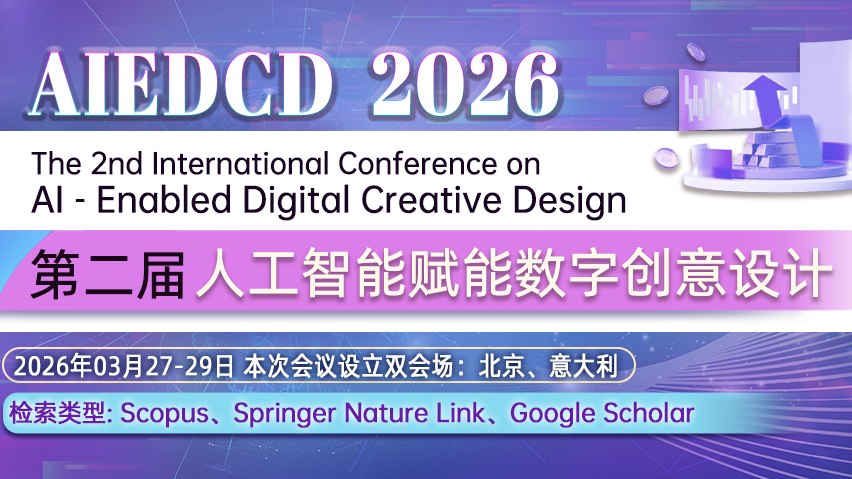 AIEDCD 2026

The 2nd International Conference on
AI - Enabled Digital Creative Design

第二届 人工智能赋能数字创意设计

2026年03月27-29日 本次会议设立双会场：北京、意大利

检索类型: Scopus、Springer Nature Link、Google Scholar